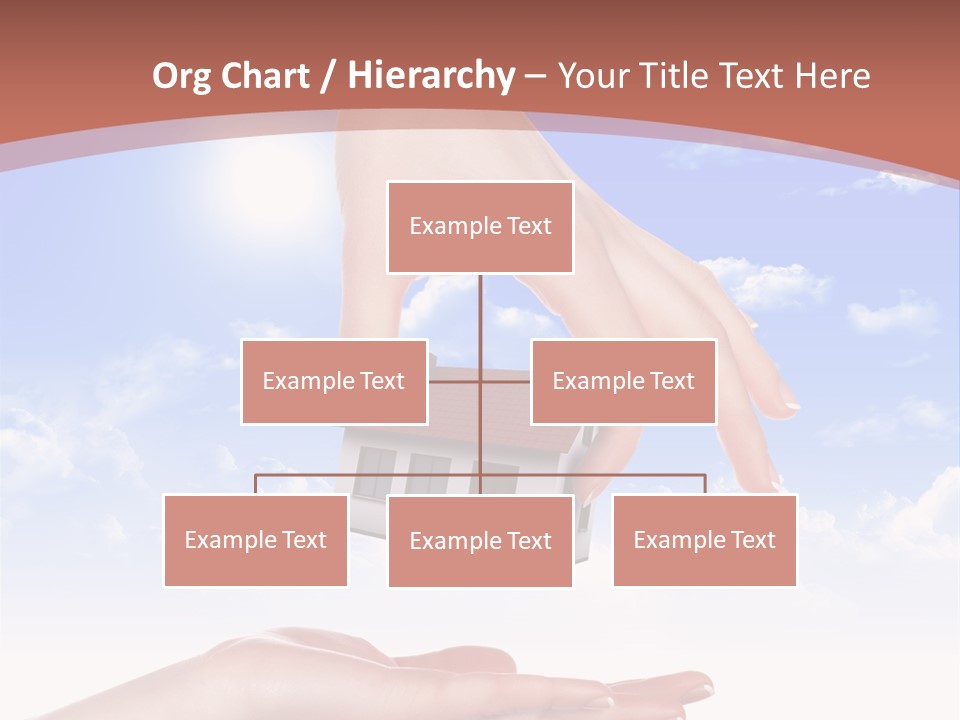 Org Chart / Hierarchy – Your Title Text Here

Example Text

Example Text

Example Text

Example Text

Example Text

Example Text